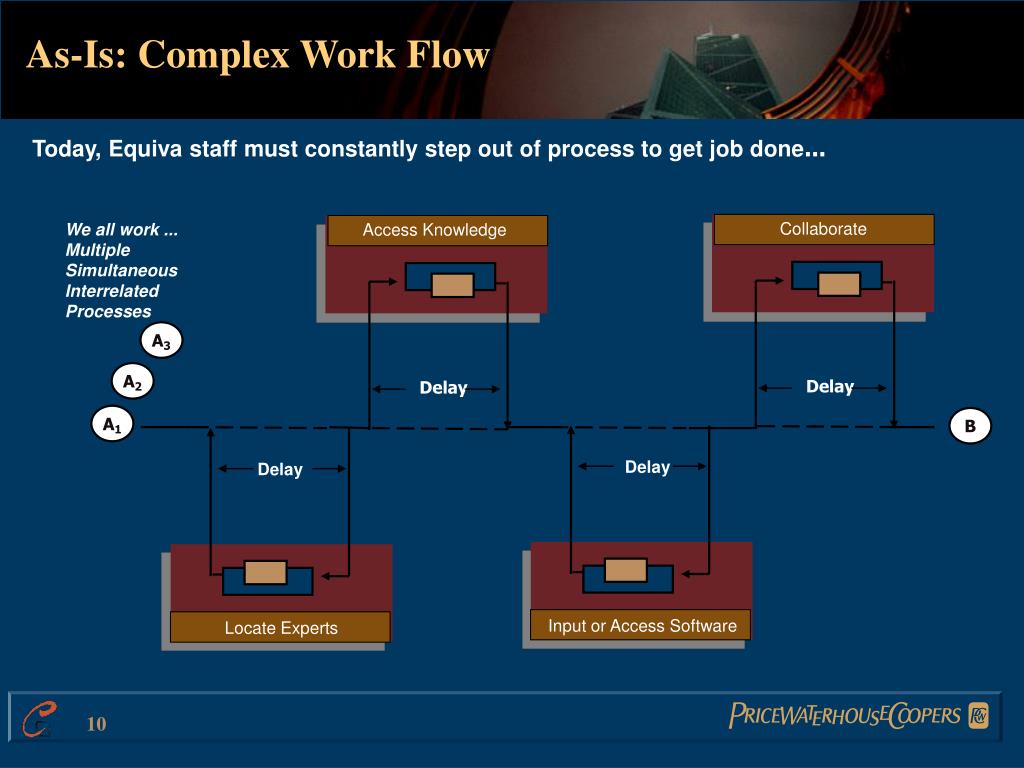 As-Is: Complex Work Flow

Today, Equiva staff must constantly step out of process to get job done...

We all work ...
Multiple
Simultaneous
Interrelated
Processes

Access Knowledge

Collaborate

$A_3$

$A_2$

$A_1$

Delay

Delay

B

Delay

Delay

Locate Experts

Input or Access Software

10

PRICEWATERHOUSECOOPERS